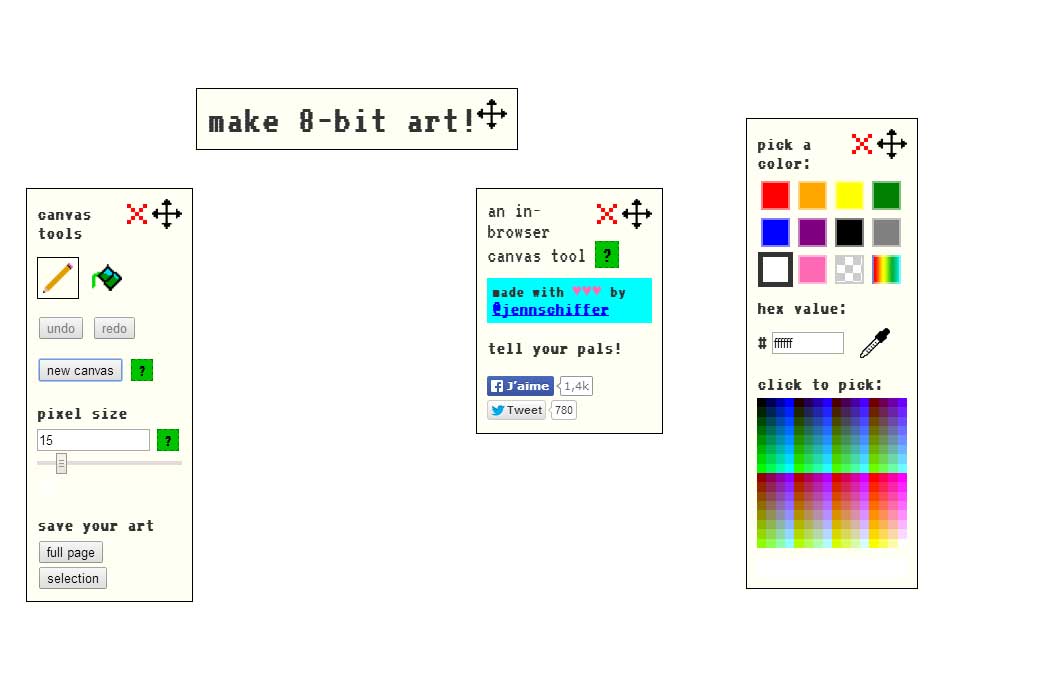 make 8-bit art!

canvas tools

undo redo

new canvas ?

pixel size

15 ?

save your art

full page

selection

an in-browser canvas tool ?

made with ♥♥♥ by @jennschiffer

tell your pals!

J'aime 1,4k

Tweet 780

pick a color:

hex value:

# ffffff

click to pick: